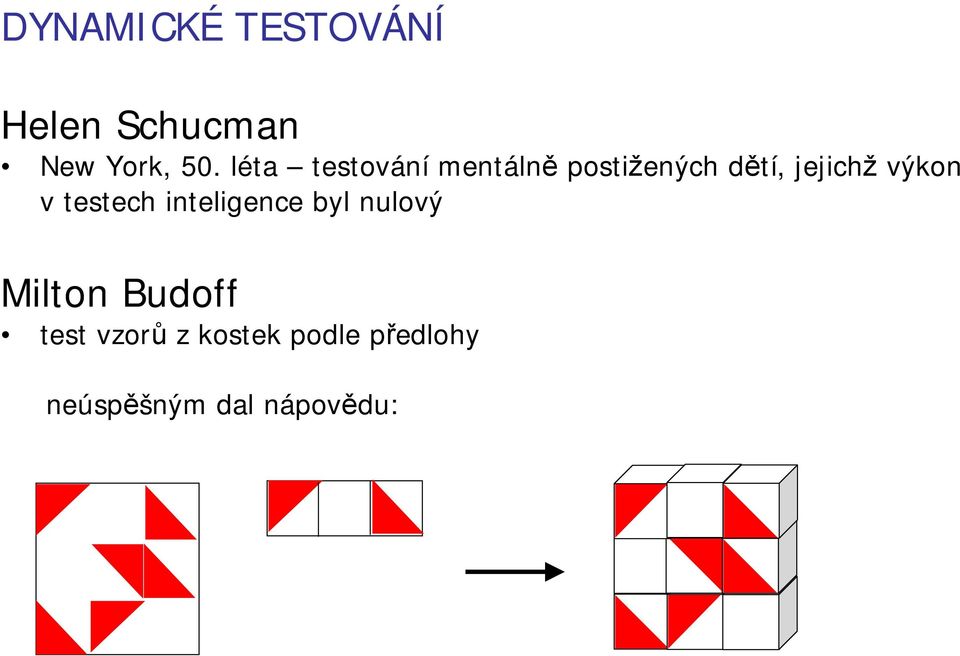 DYNAMICKÉ TESTOVÁNÍ

Helen Schucman

• New York, 50. léta – testování mentálně postižených dětí, jejichž výkon v testech inteligence byl nulový

Milton Budoff

• test vzorů z kostek podle předlohy

neúspěšným dal nápovědu: